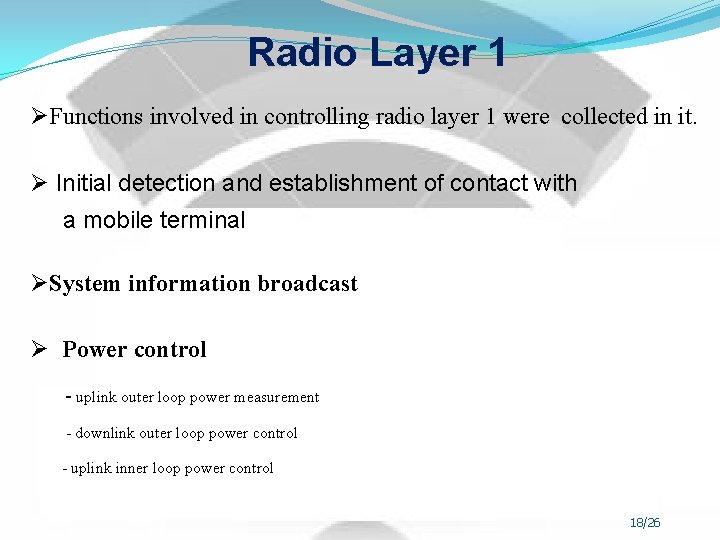 Radio Layer 1

➢Functions involved in controlling radio layer 1 were collected in it.

➢ Initial detection and establishment of contact with a mobile terminal

➢System information broadcast

➢ Power control

- uplink outer loop power measurement

- downlink outer loop power control

- uplink inner loop power control

18/26